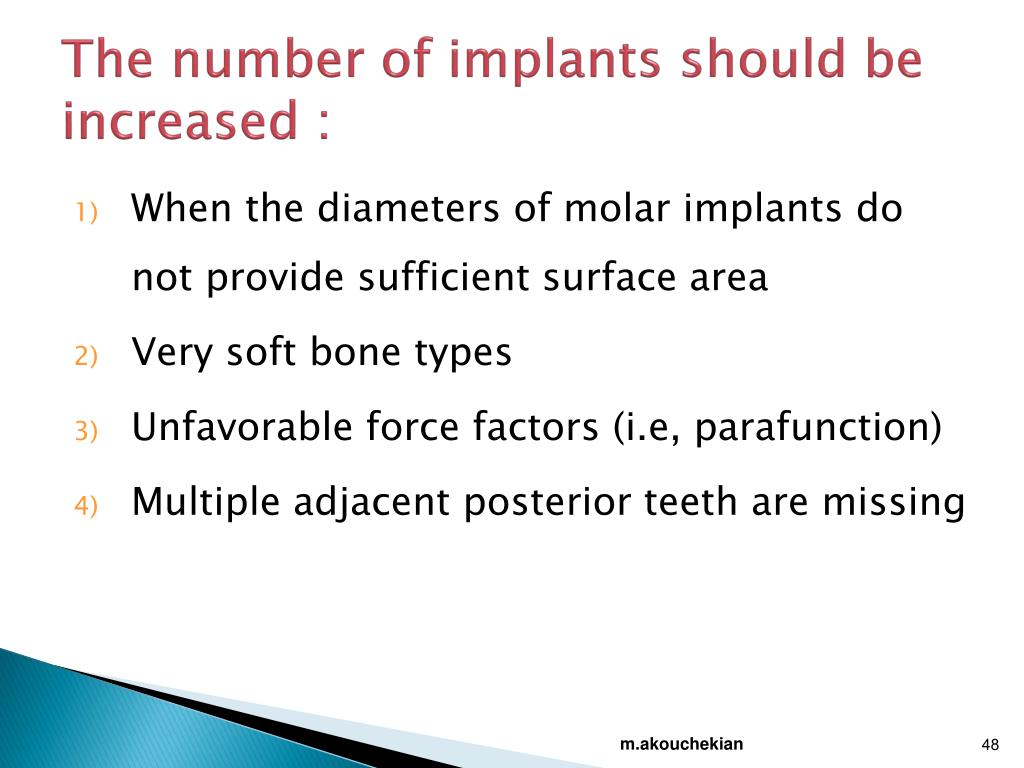 The number of implants should be increased :

1) When the diameters of molar implants do not provide sufficient surface area
2) Very soft bone types
3) Unfavorable force factors (i.e, parafunction)
4) Multiple adjacent posterior teeth are missing

m.akouchekian

48